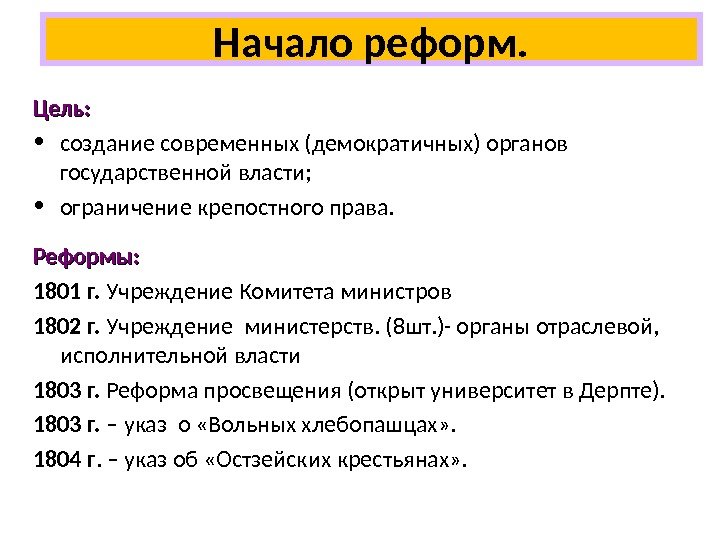 Начало реформ.

Цель:

• создание современных (демократичных) органов государственной власти;

• ограничение крепостного права.

Реформы:

1801 г. Учреждение Комитета министров

1802 г. Учреждение министерств. (8шт.)- органы отраслевой, исполнительной власти

1803 г. Реформа просвещения (открыт университет в Дерпте).

1803 г. – указ о «Вольных хлебопашцах».

1804 г. – указ об «Остзейских крестьянах».